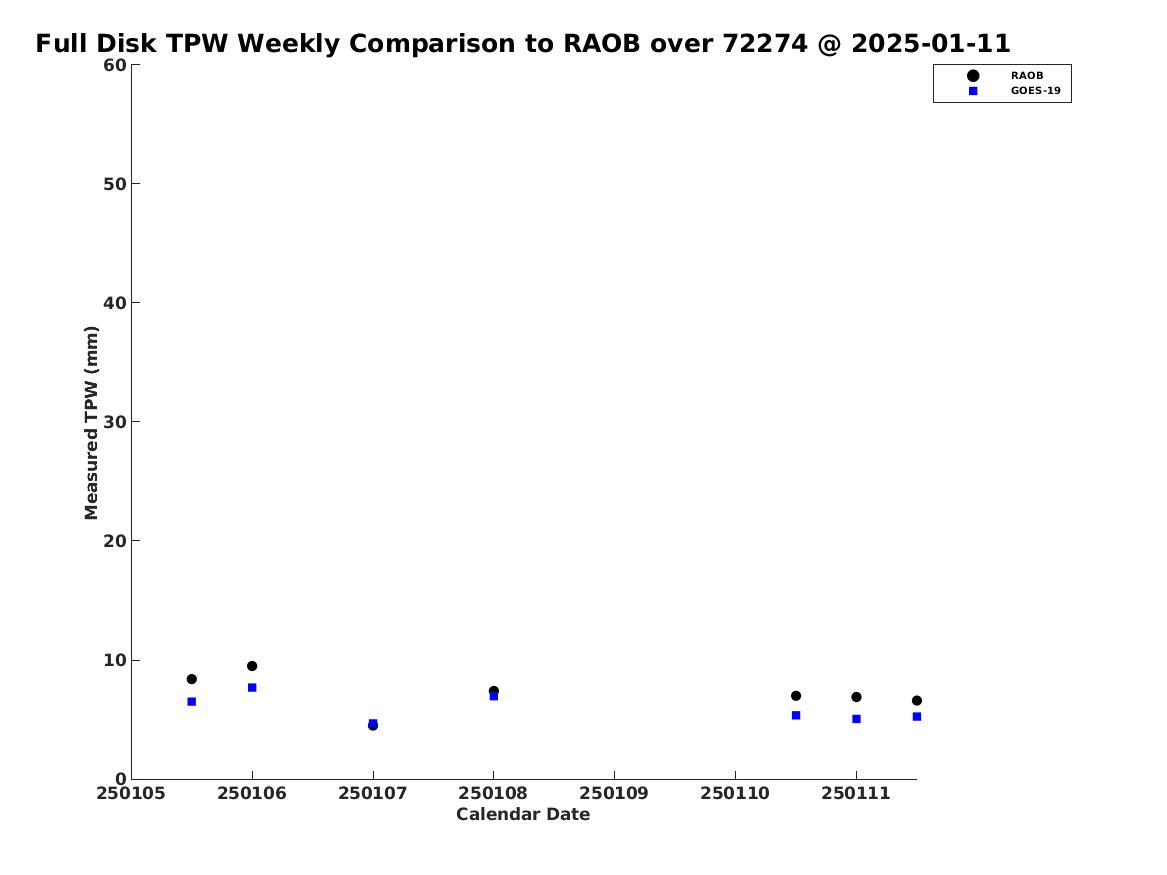 Full Disk TPW Weekly Comparison to RAOB over 72274 @ 2025-01-11

RAOB
GOES-19

Measured TPW (mm)

60
50
40
30
20
10
0

250105
250106
250107
250108
250109
250110
250111

Calendar Date